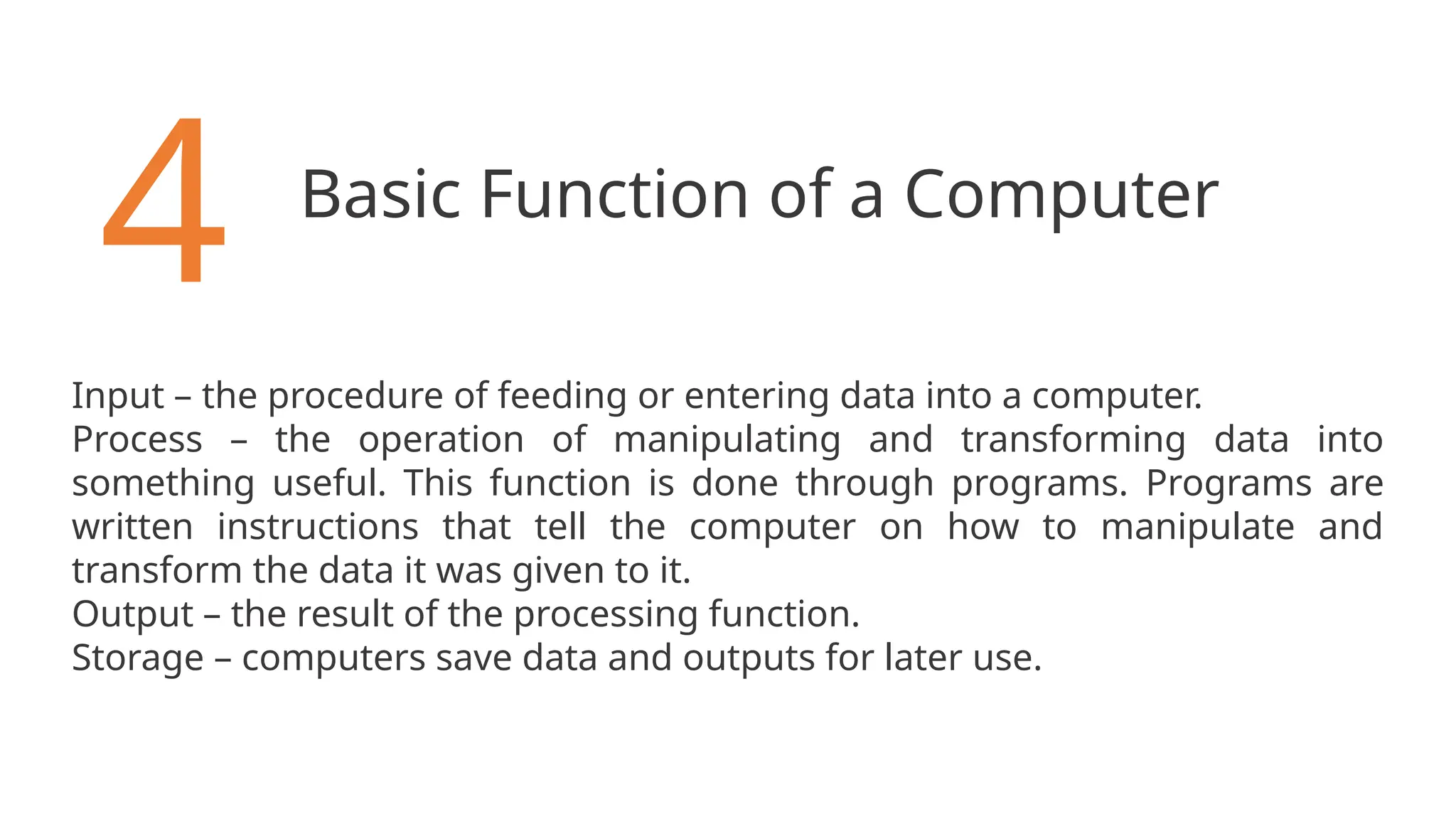 4 Basic Function of a Computer

Input – the procedure of feeding or entering data into a computer.
Process – the operation of manipulating and transforming data into something useful. This function is done through programs. Programs are written instructions that tell the computer on how to manipulate and transform the data it was given to it.
Output – the result of the processing function.
Storage – computers save data and outputs for later use.